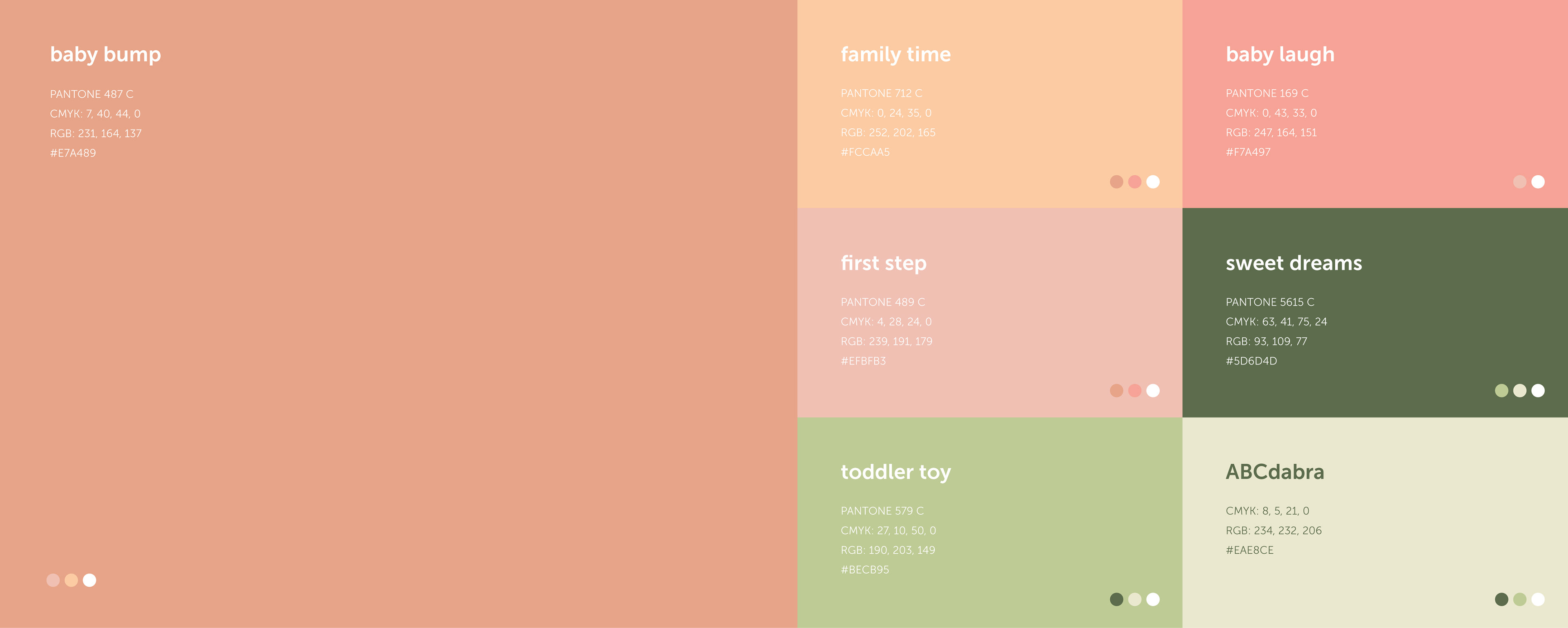 baby bump

PANTONE 487 C
CMYK: 7, 40, 44, 0
RGB: 231, 164, 137
#E7A489

family time

PANTONE 712 C
CMYK: 0, 24, 35, 0
RGB: 252, 202, 165
#FCCAA5

baby laugh

PANTONE 169 C
CMYK: 0, 43, 33, 0
RGB: 247, 164, 151
#F7A497

first step

PANTONE 489 C
CMYK: 4, 28, 24, 0
RGB: 239, 191, 179
#EFBFB3

sweet dreams

PANTONE 5615 C
CMYK: 63, 41, 75, 24
RGB: 93, 109, 77
#5D6D4D

toddler toy

PANTONE 579 C
CMYK: 27, 10, 50, 0
RGB: 190, 203, 149
#BECB95

ABCdabra

CMYK: 8, 5, 21, 0
RGB: 234, 232, 206
#EAE8CE